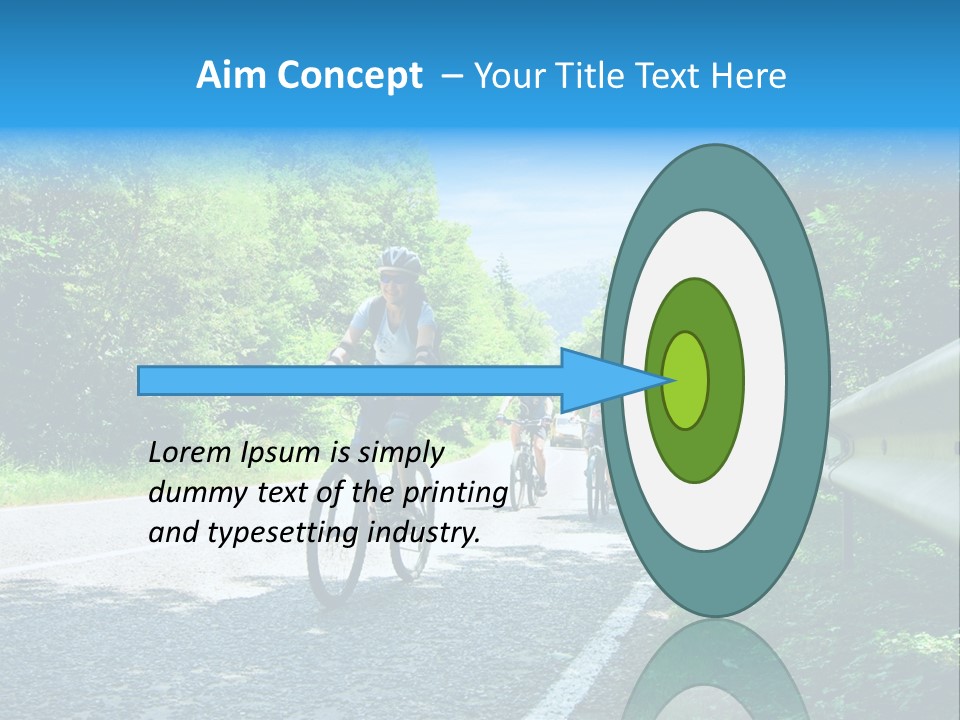 Aim Concept – Your Title Text Here

Lorem Ipsum is simply dummy text of the printing and typesetting industry.